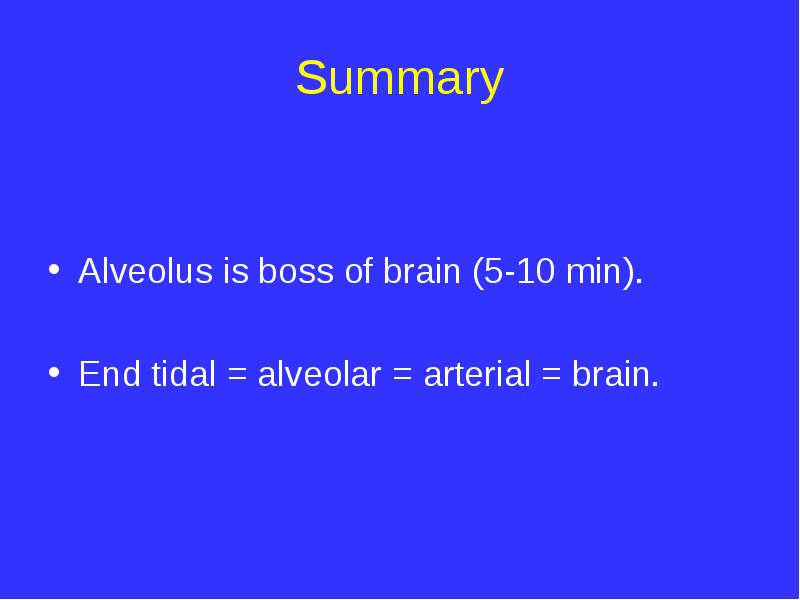 Summary

• Alveolus is boss of brain (5-10 min).

• End tidal = alveolar = arterial = brain.